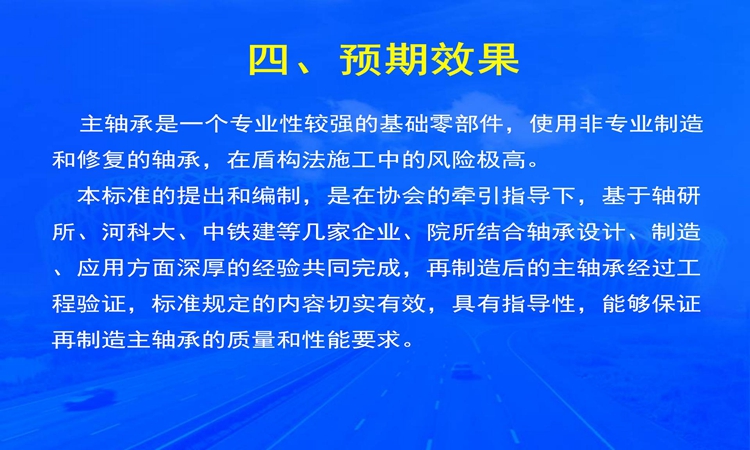 四、预期效果

主轴承是一个专业性较强的基础零部件，使用非专业制造和修复的轴承，在盾构法施工中的风险极高。

本标准的提出和编制，是在协会的牵引指导下，基于轴研所、河科大、中铁建等几家企业、院所结合轴承设计、制造、应用方面深厚的经验共同完成，再制造后的主轴承经过工程验证，标准规定的内容切实有效，具有指导性，能够保证再制造主轴承的质量和性能要求。